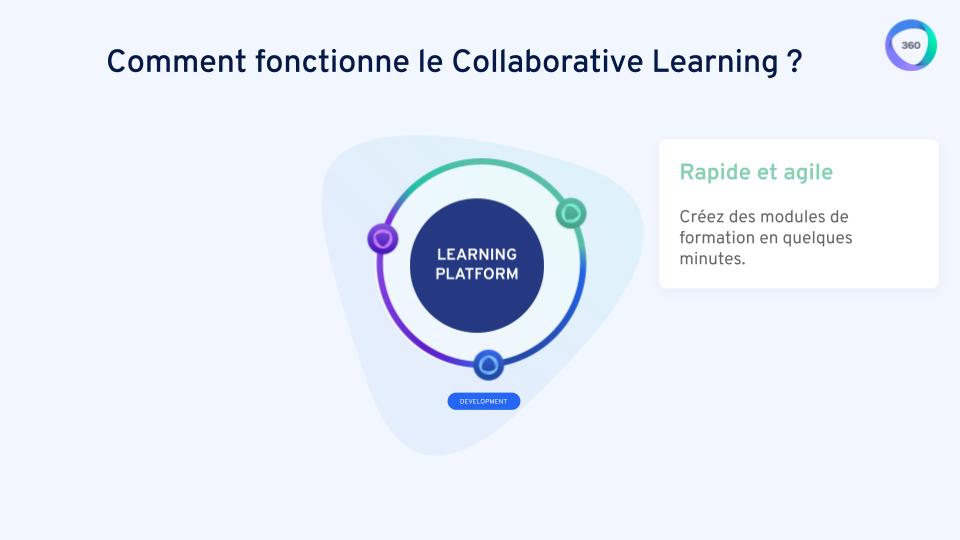 Comment fonctionne le Collaborative Learning ?

360

LEARNING PLATFORM

DEVELOPMENT

Rapide et agile

Créez des modules de formation en quelques minutes.